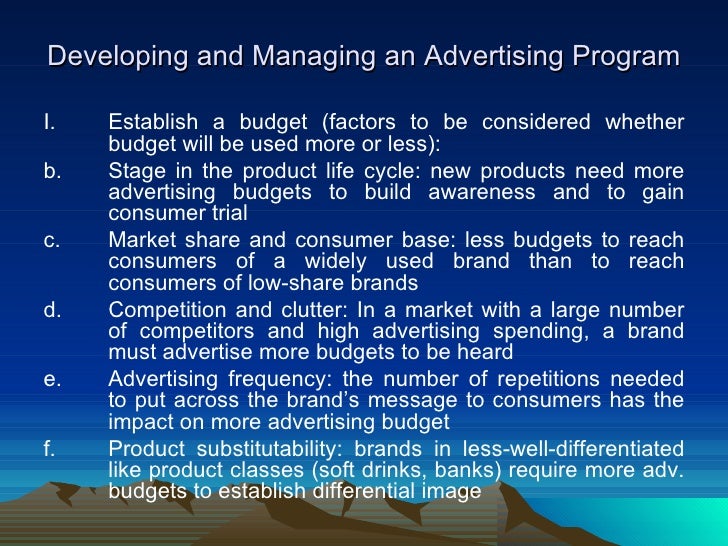 Developing and Managing an Advertising Program

I. Establish a budget (factors to be considered whether budget will be used more or less):

b. Stage in the product life cycle: new products need more advertising budgets to build awareness and to gain consumer trial

c. Market share and consumer base: less budgets to reach consumers of a widely used brand than to reach consumers of low-share brands

d. Competition and clutter: In a market with a large number of competitors and high advertising spending, a brand must advertise more budgets to be heard

e. Advertising frequency: the number of repetitions needed to put across the brand's message to consumers has the impact on more advertising budget

f. Product substitutability: brands in less-well-differentiated like product classes (soft drinks, banks) require more adv. budgets to establish differential image